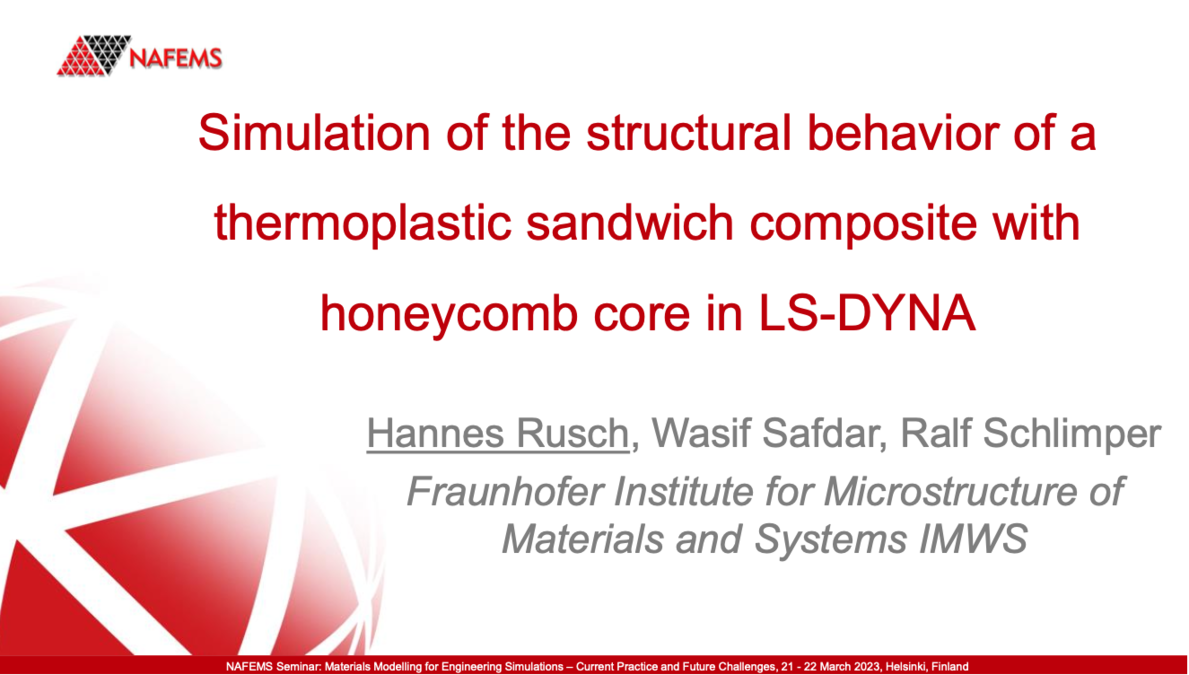 NAFEMS

Simulation of the structural behavior of a thermoplastic sandwich composite with honeycomb core in LS-DYNA

Hannes Rusch, Wasif Safdar, Ralf Schlimper

Fraunhofer Institute for Microstructure of Materials and Systems IMWS

NAFEMS Seminar: Materials Modelling for Engineering Simulations – Current Practice and Future Challenges, 21 - 22 March 2023, Helsinki, Finland